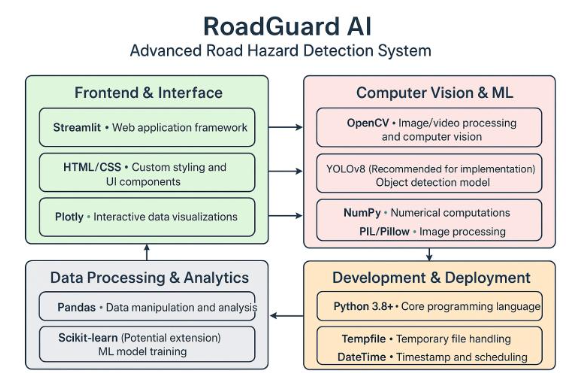 RoadGuard AI
Advanced Road Hazard Detection System

Frontend & Interface

Streamlit • Web application framework

HTML/CSS • Custom styling and UI components

Plotly • Interactive data visualizations

Computer Vision & ML

OpenCV • Image/video processing and computer vision

YOLOv8 (Recommended for implementation) Object detection model

NumPy • Numerical computations

PIL/Pillow • Image processing

Data Processing & Analytics

Pandas • Data manipulation and analysis

Scikit-learn (Potential extension) ML model training

Development & Deployment

Python 3.8+ • Core programming language

Tempfile • Temporary file handling

DateTime • Timestamp and scheduling